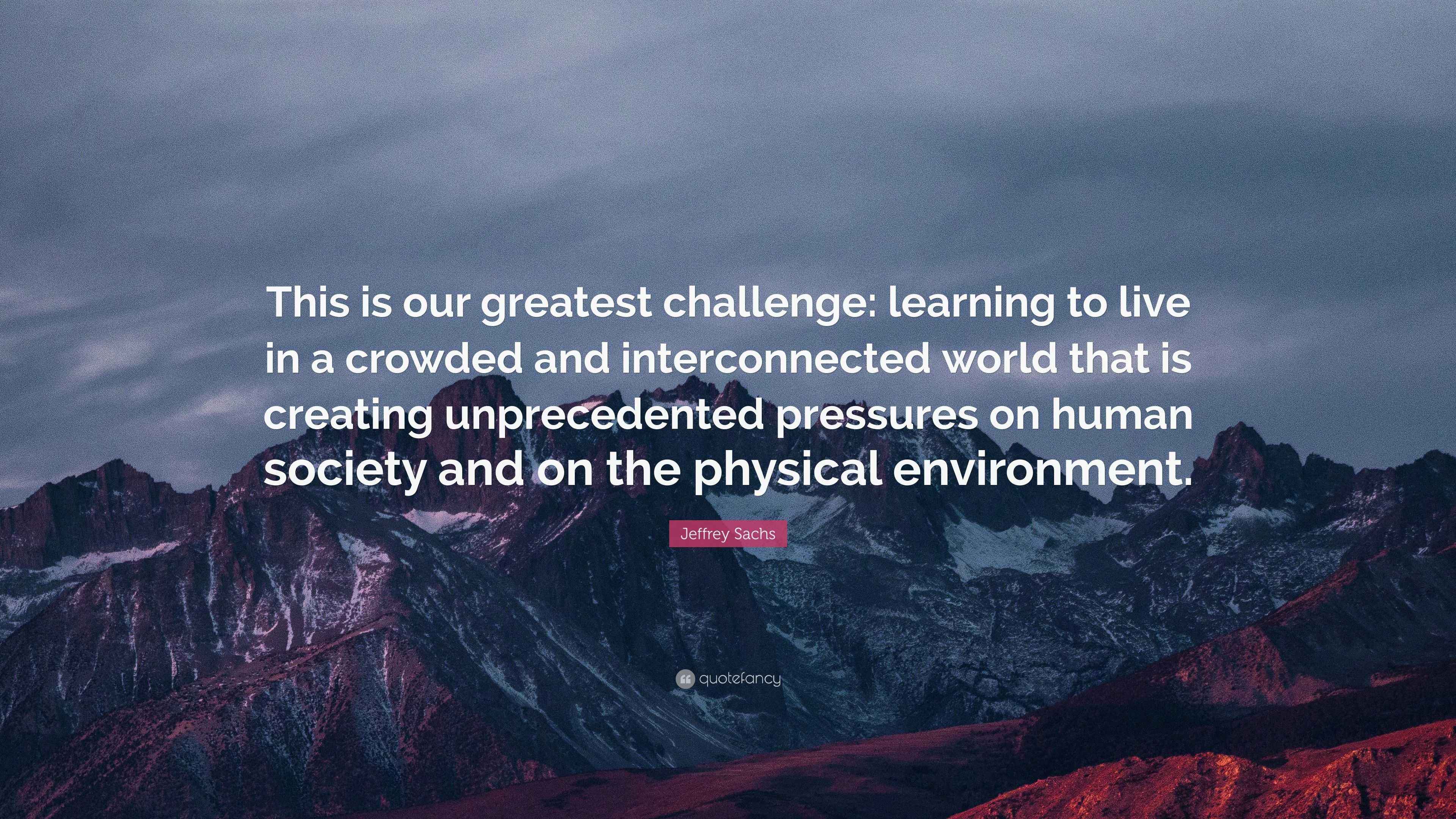 This is our greatest challenge: learning to live in a crowded and interconnected world that is creating unprecedented pressures on human society and on the physical environment.

Jeffrey Sachs

quotefancy